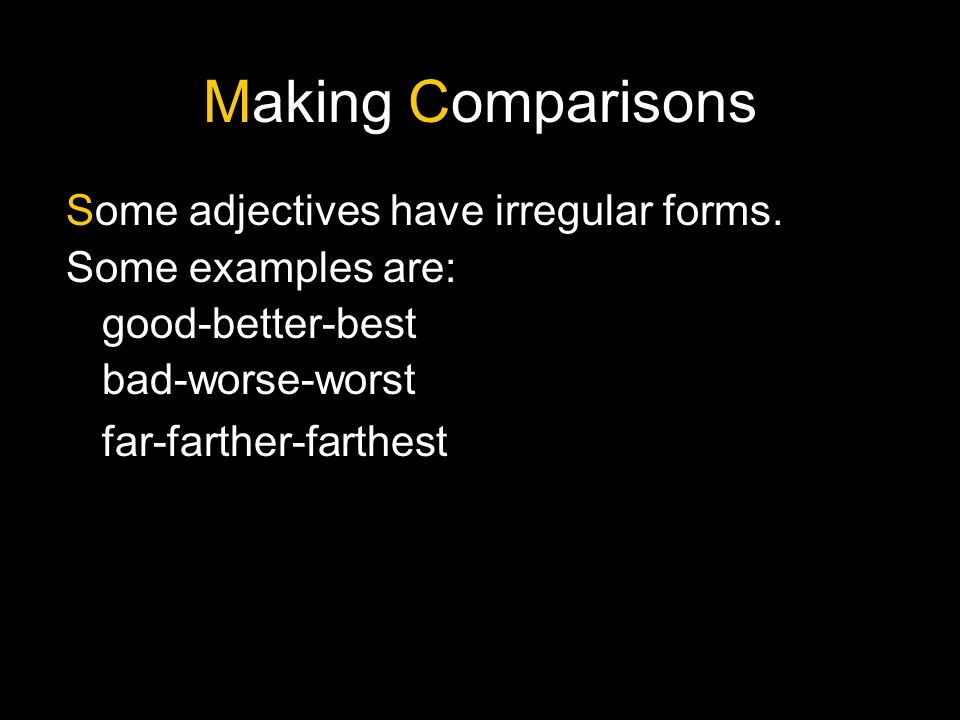 Making Comparisons

Some adjectives have irregular forms.
Some examples are:
good-better-best
bad-worse-worst
far-farther-farthest